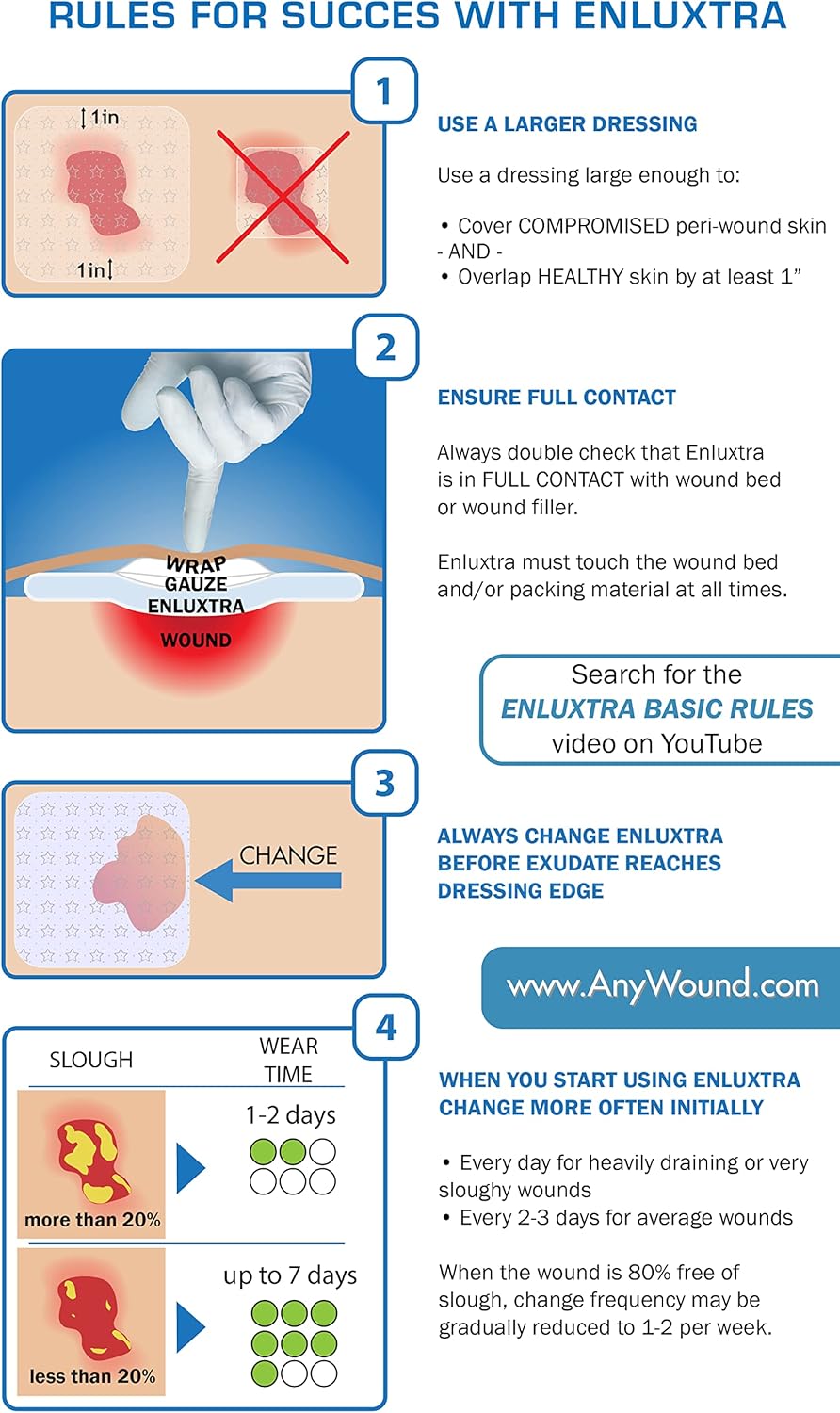 RULES FOR SUCCES WITH ENLUXTRA

1

1in

1in

USE A LARGER DRESSING

Use a dressing large enough to:

• Cover COMPROMISED peri-wound skin
- AND -
• Overlap HEALTHY skin by at least 1"

2

WRAP
GAUZE
ENLUXTRA
WOUND

ENSURE FULL CONTACT

Always double check that Enluxtra is in FULL CONTACT with wound bed or wound filler.

Enluxtra must touch the wound bed and/or packing material at all times.

Search for the
ENLUXTRA BASIC RULES
video on YouTube

3

CHANGE

ALWAYS CHANGE ENLUXTRA BEFORE EXUDATE REACHES DRESSING EDGE

www.AnyWound.com

4

SLOUGH

WEAR TIME

more than 20%

1-2 days

less than 20%

up to 7 days

WHEN YOU START USING ENLUXTRA CHANGE MORE OFTEN INITIALLY

• Every day for heavily draining or very sloughy wounds
• Every 2-3 days for average wounds

When the wound is 80% free of slough, change frequency may be gradually reduced to 1-2 per week.